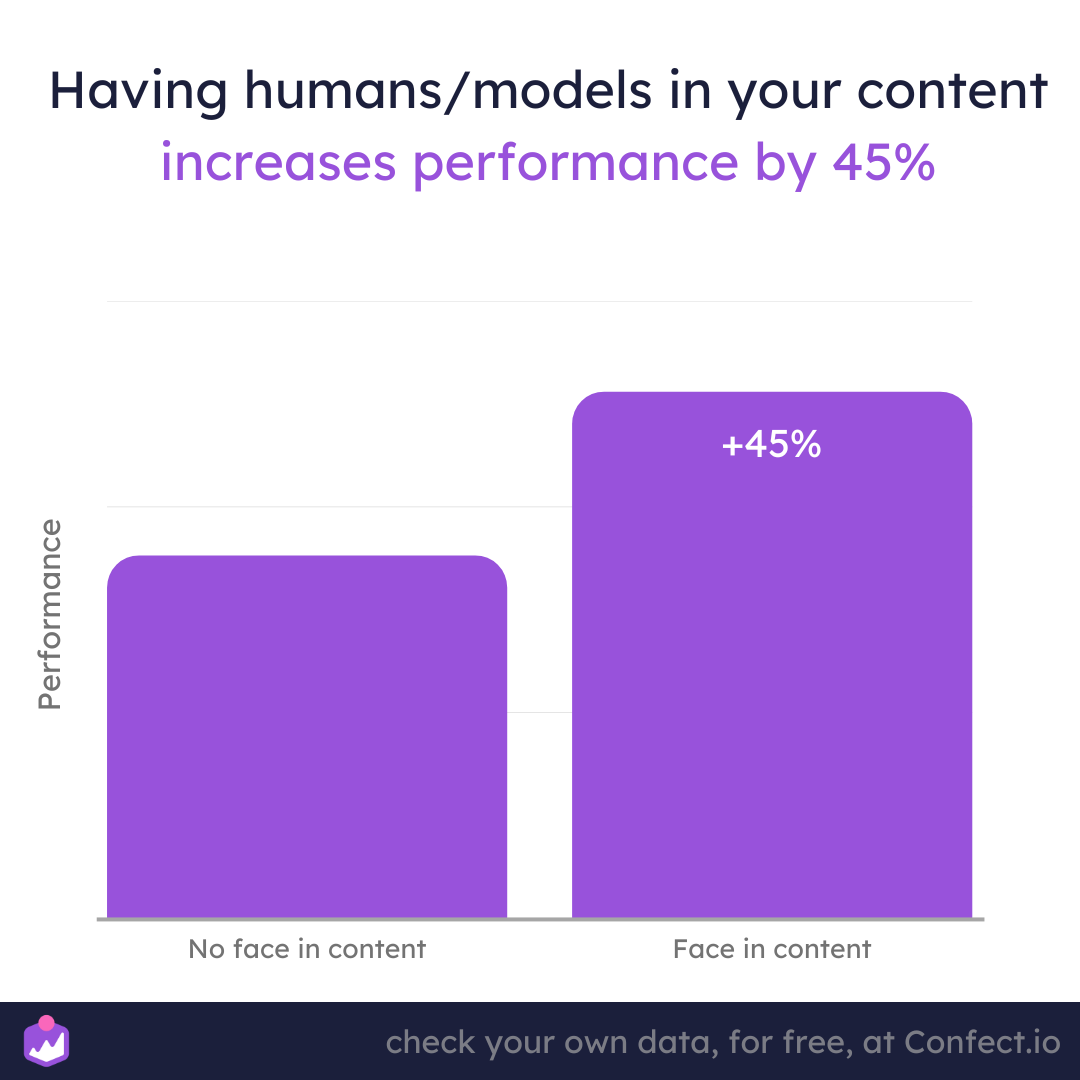 Having humans/models in your content increases performance by 45%

Performance

+45%

No face in content

Face in content

check your own data, for free, at Confect.io